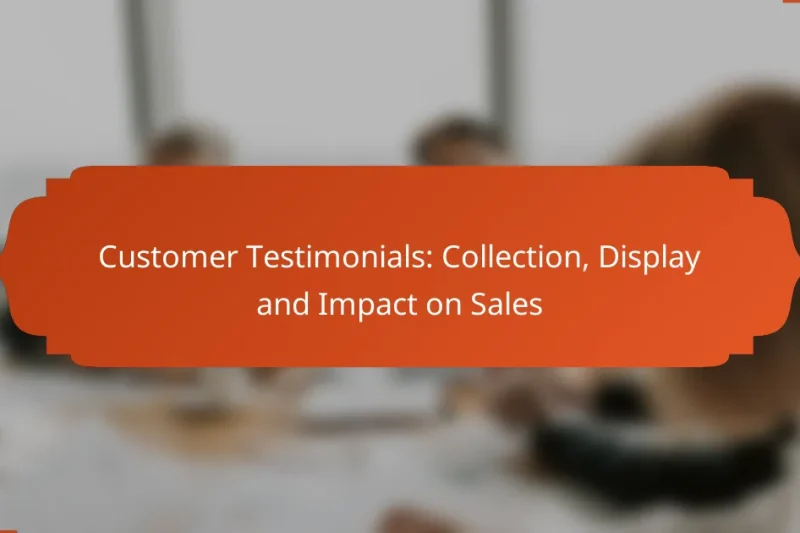 Customer Testimonials: Collection, Display and Impact on Sales